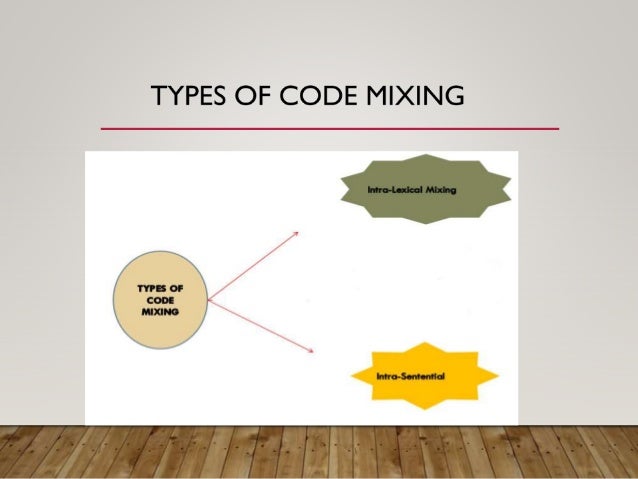 TYPES OF CODE MIXING

TYPES OF CODE MIXING

Intra-Lexical Mixing

Intra-Sentential